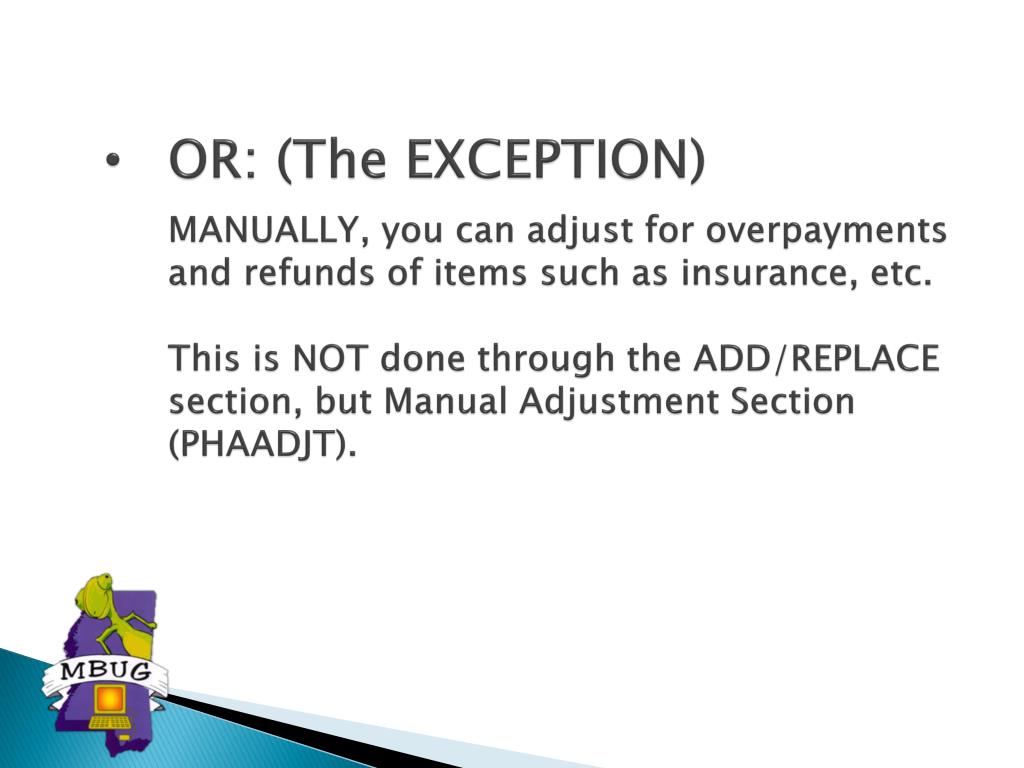 • OR: (The EXCEPTION)

MANUALLY, you can adjust for overpayments and refunds of items such as insurance, etc.

This is NOT done through the ADD/REPLACE section, but Manual Adjustment Section (PHAADJT).

MBUG